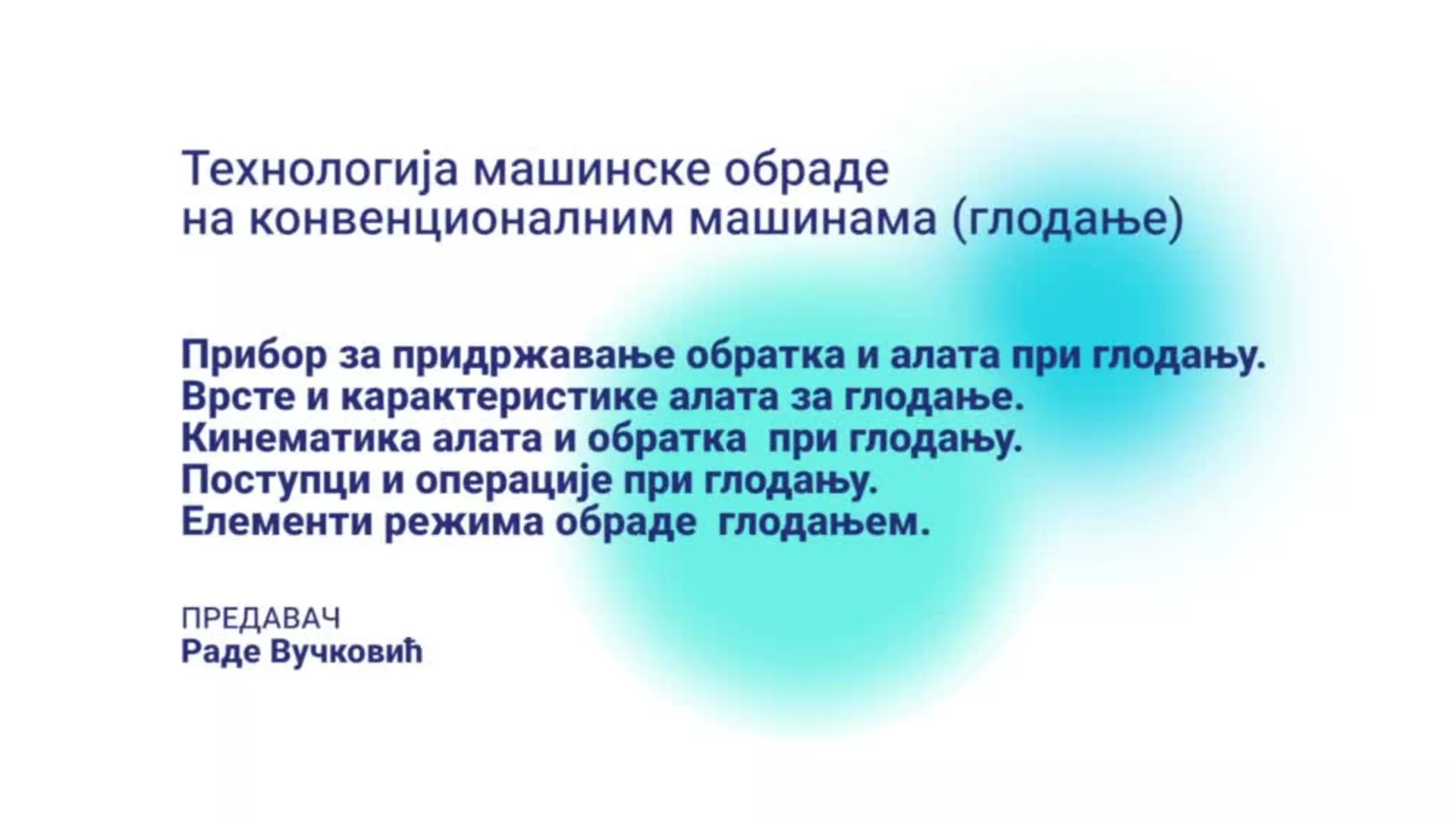 Технологија машинске обраде на конвенционалним машинама (глодање)

Прибор за придржавање обратка и алата при глодању.
Врсте и карактеристике алата за глодање.
Кинематика алата и обратка  при глодању.
Поступци и операције при глодању.
Елементи режима обраде  глодањем.

ПРЕДАВАЧ
Раде Вучковић